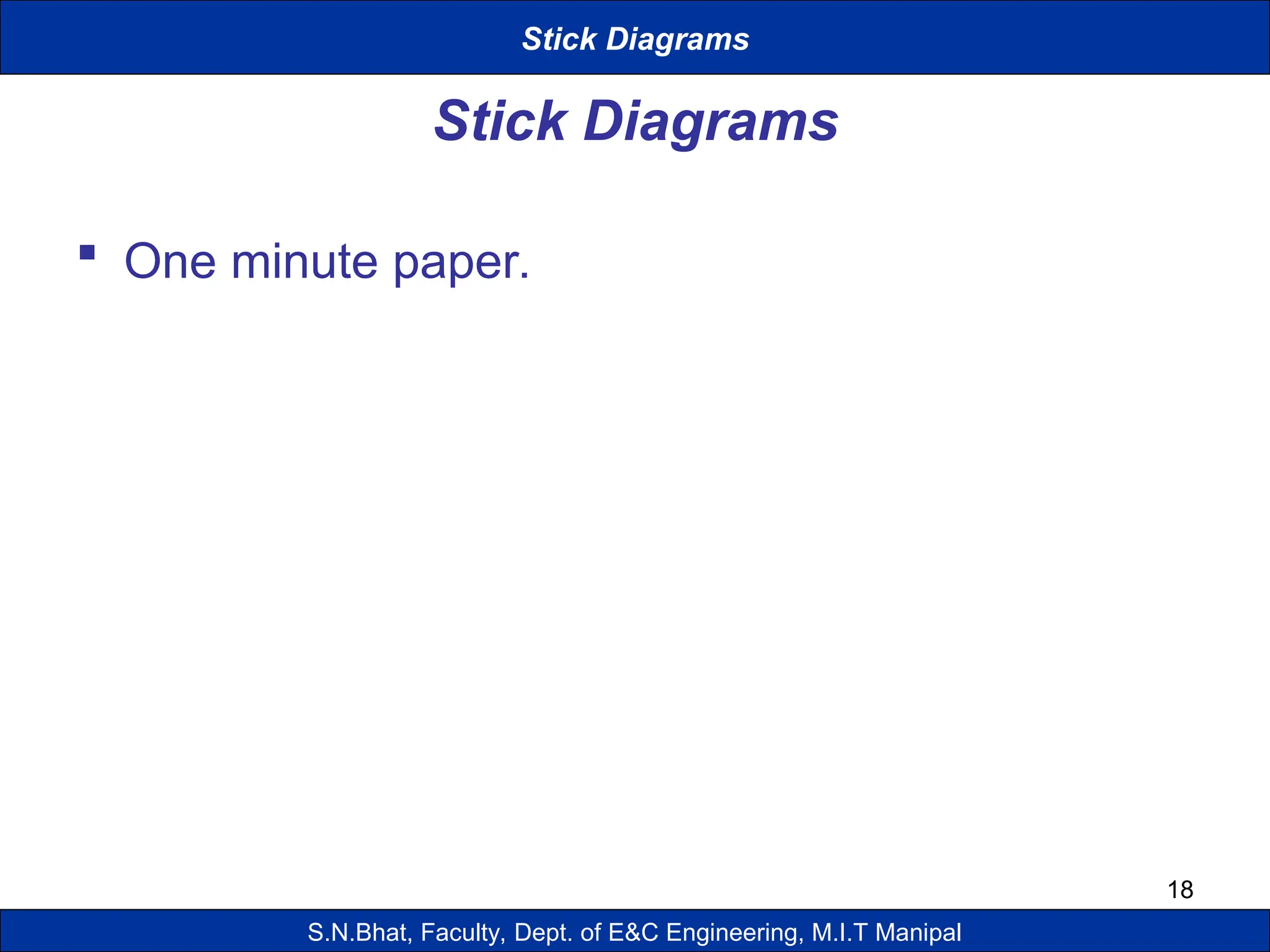 Stick Diagrams

Stick Diagrams

▪ One minute paper.

18

S.N.Bhat, Faculty, Dept. of E&C Engineering, M.I.T Manipal